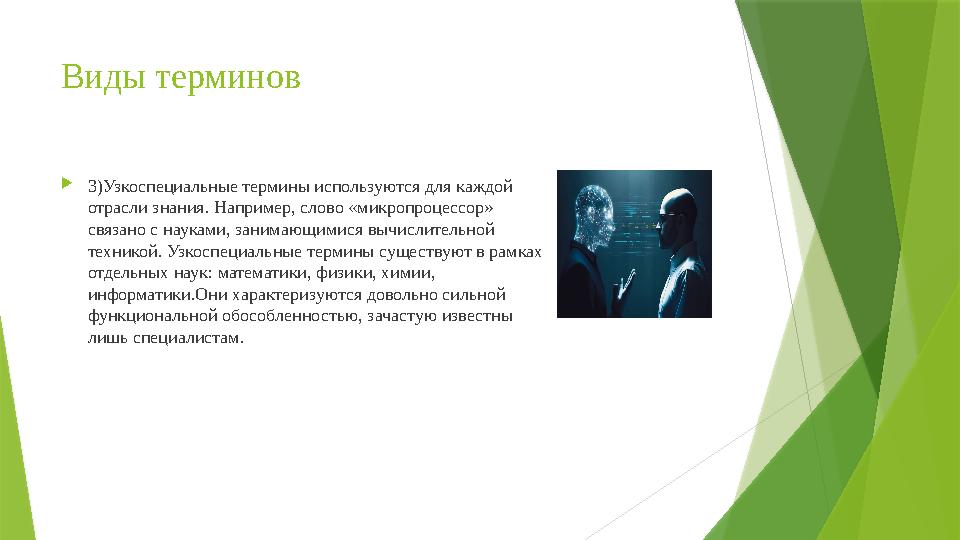 Виды терминов

3)Узкоспециальные термины используются для каждой отрасли знания. Например, слово «микропроцессор» связано с науками, занимающимися вычислительной техникой. Узкоспециальные термины существуют в рамках отдельных наук: математики, физики, химии, информатики.Они характеризуются довольно сильной функциональной обособленностью, зачастую известны лишь специалистам.